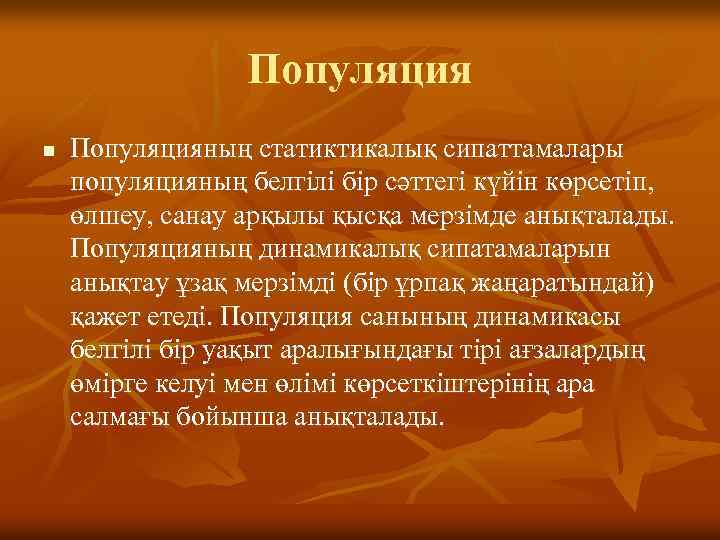 Популяция

Популяцияның статиктикалық сипаттамалары популяцияның белгілі бір сәттегі күйін көрсетіп, өлшеу, санау арқылы қысқа мерзімде анықталады. Популяцияның динамикалық сипатамаларын анықтау ұзақ мерзімді (бір ұрпақ жаңаратындай) қажет етеді. Популяция санының динамикасы белгілі бір уақыт аралығындағы тірі ағзалардың өмірге келуі мен өлімі көрсеткіштерінің ара салмағы бойынша анықталады.